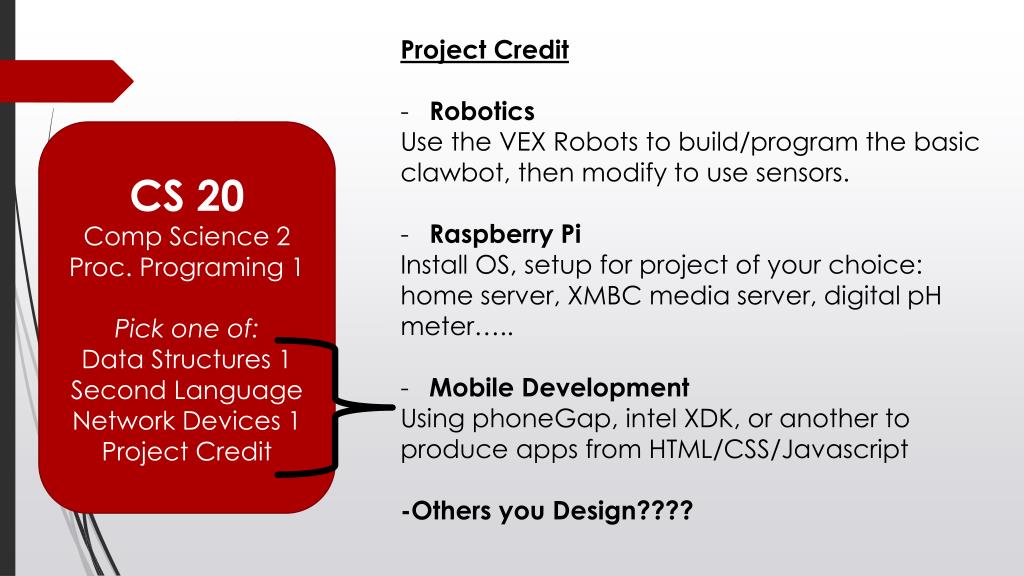 CS 20
Comp Science 2
Proc. Programing 1

Pick one of:
Data Structures 1
Second Language
Network Devices 1
Project Credit

Project Credit

- Robotics
Use the VEX Robots to build/program the basic clawbot, then modify to use sensors.

- Raspberry Pi
Install OS, setup for project of your choice: home server, XMBC media server, digital pH meter…..

- Mobile Development
Using phoneGap, intel XDK, or another to produce apps from HTML/CSS/Javascript

-Others you Design????